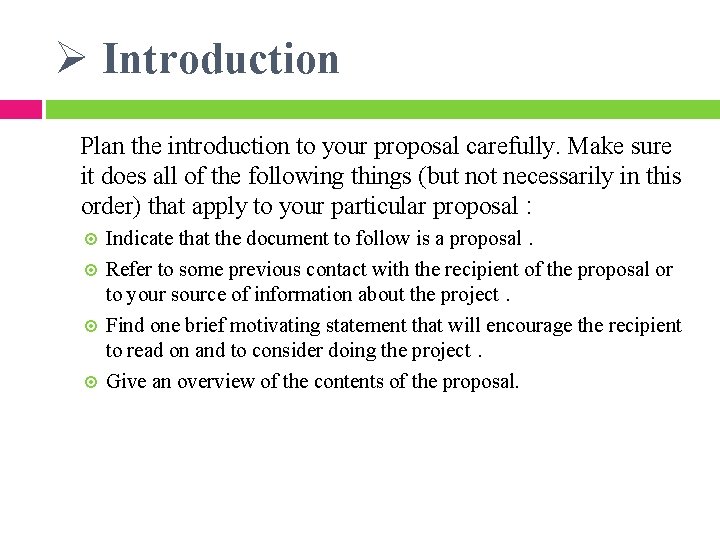 ➢ Introduction

Plan the introduction to your proposal carefully. Make sure it does all of the following things (but not necessarily in this order) that apply to your particular proposal :

- Indicate that the document to follow is a proposal .
- Refer to some previous contact with the recipient of the proposal or to your source of information about the project .
- Find one brief motivating statement that will encourage the recipient to read on and to consider doing the project .
- Give an overview of the contents of the proposal.